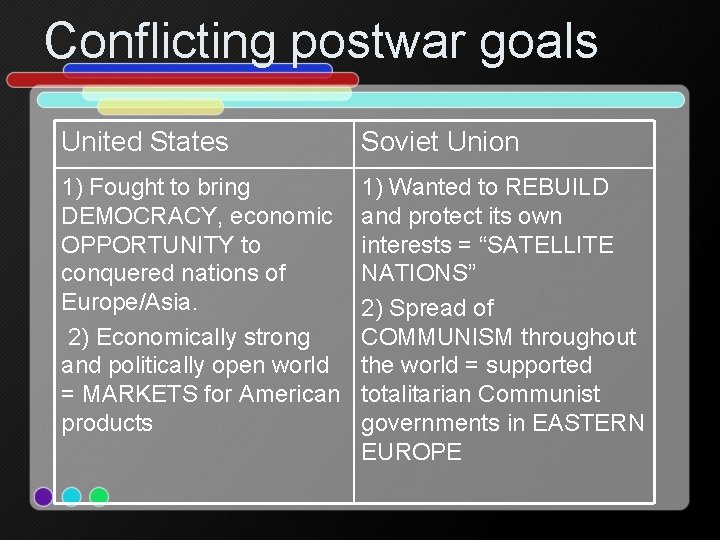 Conflicting postwar goals

| United States | Soviet Union |
|---|---|
| 1) Fought to bring DEMOCRACY, economic OPPORTUNITY to conquered nations of Europe/Asia. 2) Economically strong and politically open world = MARKETS for American products | 1) Wanted to REBUILD and protect its own interests = “SATELLITE NATIONS” 2) Spread of COMMUNISM throughout the world = supported totalitarian Communist governments in EASTERN EUROPE |